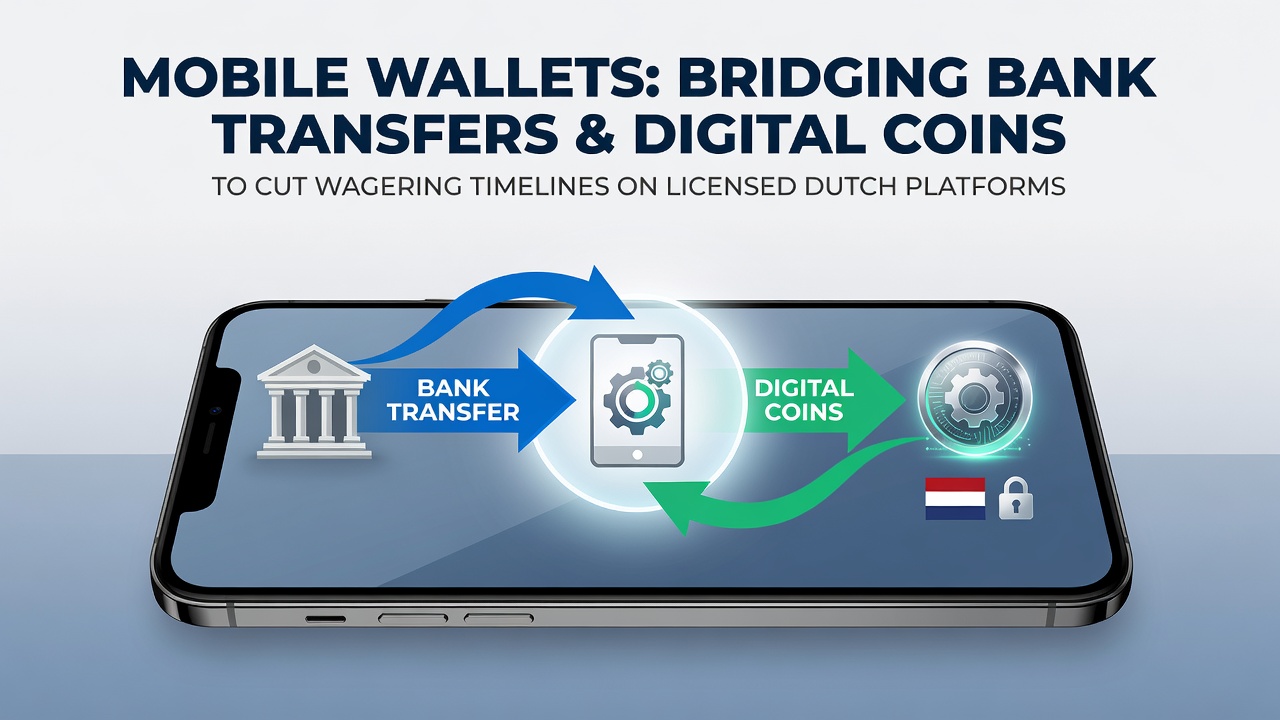 MOBILE WALLETS: BRIDGING BANK TRANSFERS & DIGITAL COINS

TO CUT WAGERING TIMELINES ON LICENSED DUTCH PLATFORMS

BANK TRANSFER

DIGITAL COINS